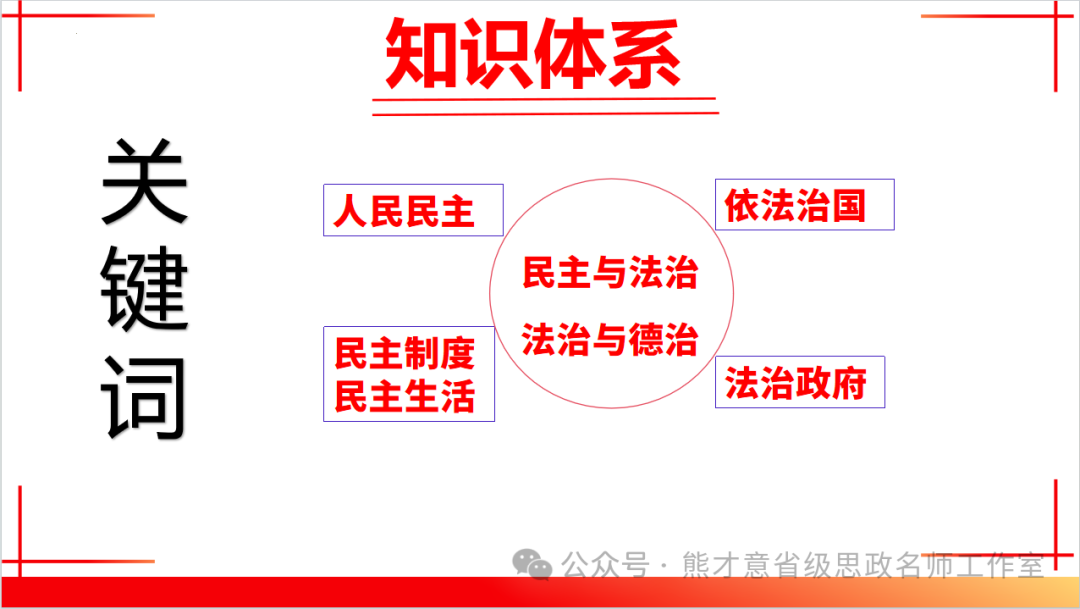 知识体系

关键词

人民民主

民主制度
民主生活

民主与法治
法治与德治

依法治国

法治政府

公众号 · 熊才意省级思政名师工作室